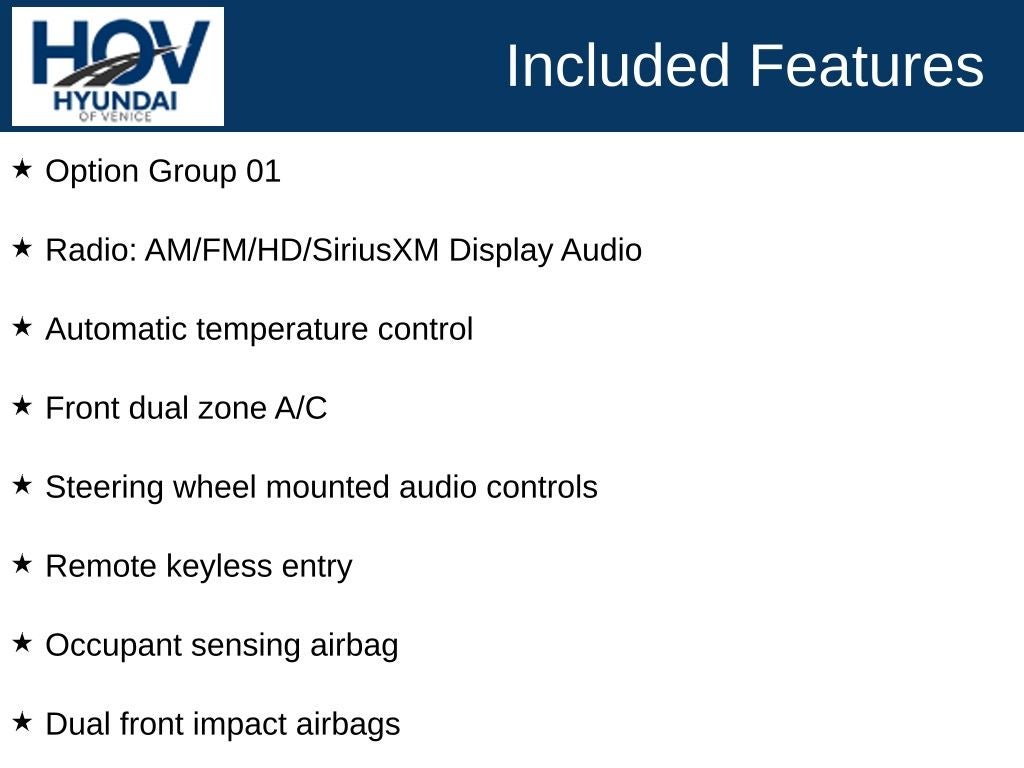 HOV
HYUNDAI
OF VENICE

Included Features

★ Option Group 01

★ Radio: AM/FM/HD/SiriusXM Display Audio

★ Automatic temperature control

★ Front dual zone A/C

★ Steering wheel mounted audio controls

★ Remote keyless entry

★ Occupant sensing airbag

★ Dual front impact airbags